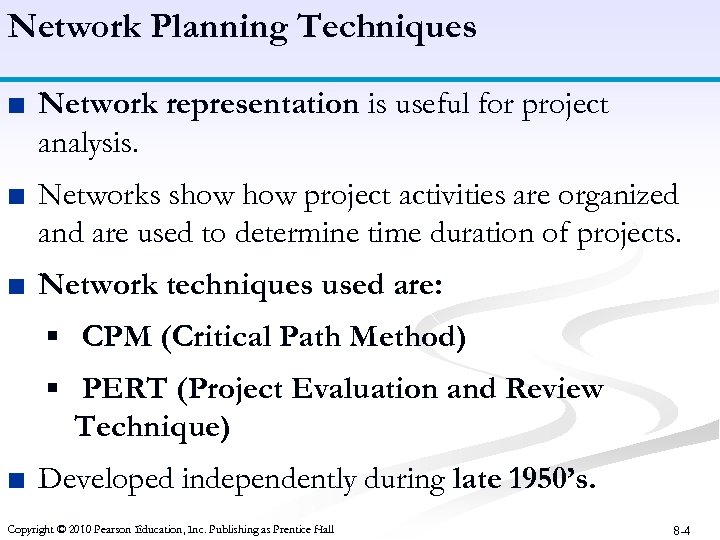 Network Planning Techniques

■ Network representation is useful for project analysis.

■ Networks show how project activities are organized and are used to determine time duration of projects.

■ Network techniques used are:

▪ CPM (Critical Path Method)

▪ PERT (Project Evaluation and Review Technique)

■ Developed independently during late 1950's.

Copyright © 2010 Pearson Education, Inc. Publishing as Prentice Hall

8-4